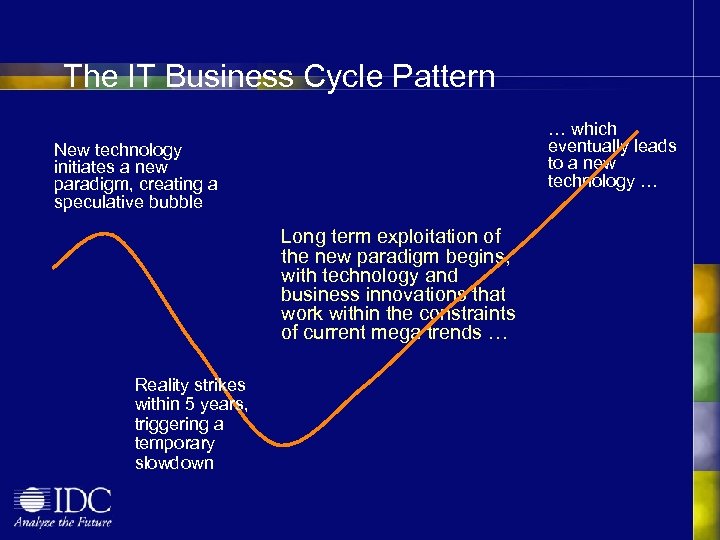 The IT Business Cycle Pattern

New technology initiates a new paradigm, creating a speculative bubble

Reality strikes within 5 years, triggering a temporary slowdown

Long term exploitation of the new paradigm begins, with technology and business innovations that work within the constraints of current mega trends …

… which eventually leads to a new technology …

IDC
Analyze the Future